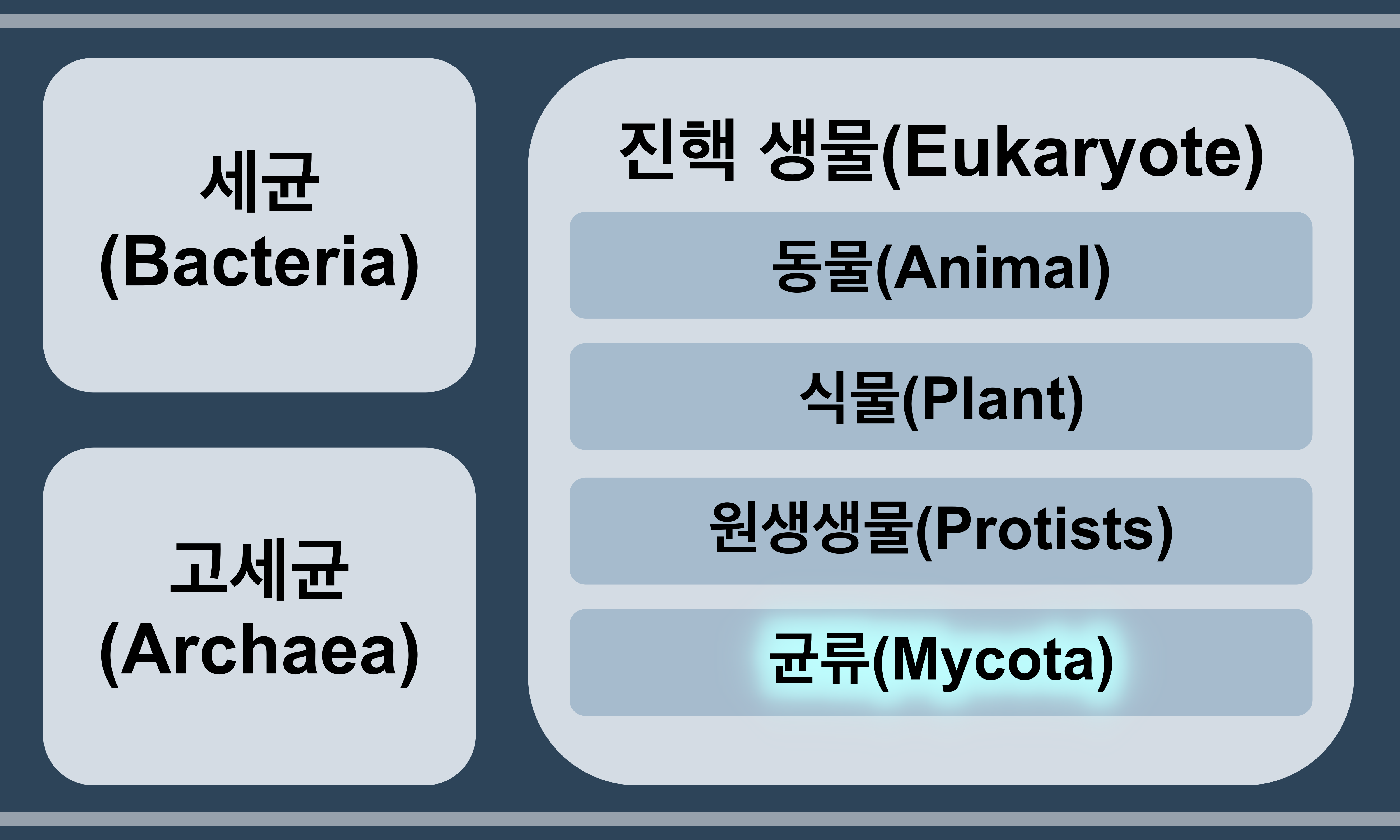 세균
(Bacteria)

고세균
(Archaea)

진핵 생물(Eukaryote)

동물(Animal)

식물(Plant)

원생생물(Protists)

균류(Mycota)